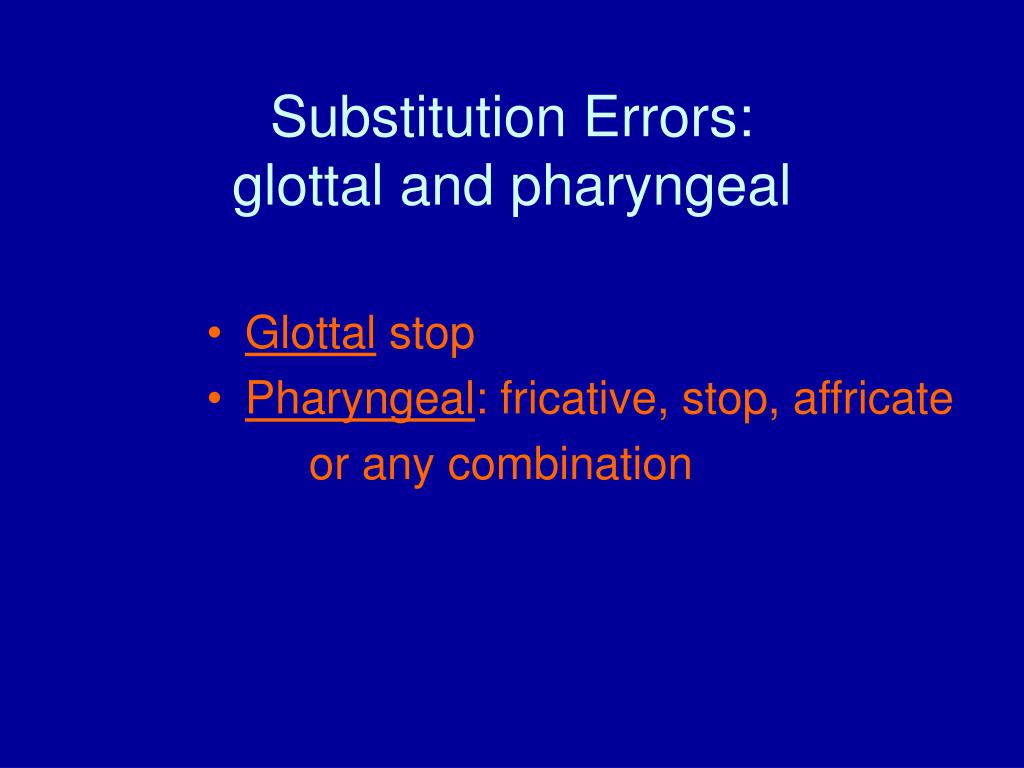 Substitution Errors:
glottal and pharyngeal

• Glottal stop
• Pharyngeal: fricative, stop, affricate or any combination